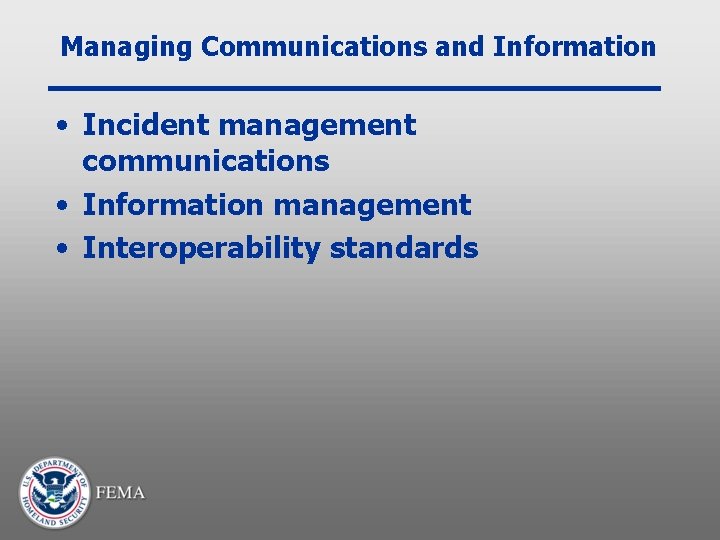 Managing Communications and Information

• Incident management communications
• Information management
• Interoperability standards

U.S. DEPARTMENT OF HOMELAND SECURITY

FEMA